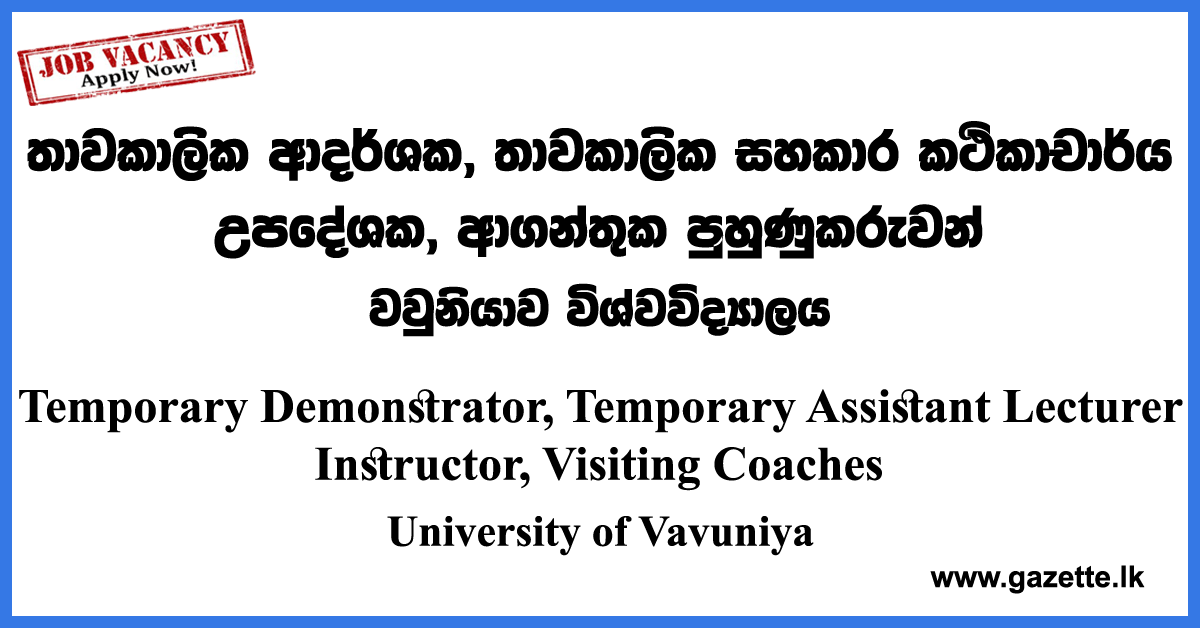 JOB VACANCY
Apply Now!

තාවකාලික ආදර්ශක, තාවකාලික සහකාර කථිකාචාර්ය
උපදේශක, ආගන්තුක පුහුණුකරුවන්
වවුනියාව විශ්වවිද්‍යාලය

Temporary Demonstrator, Temporary Assistant Lecturer
Instructor, Visiting Coaches
University of Vavuniya

www.gazette.lk